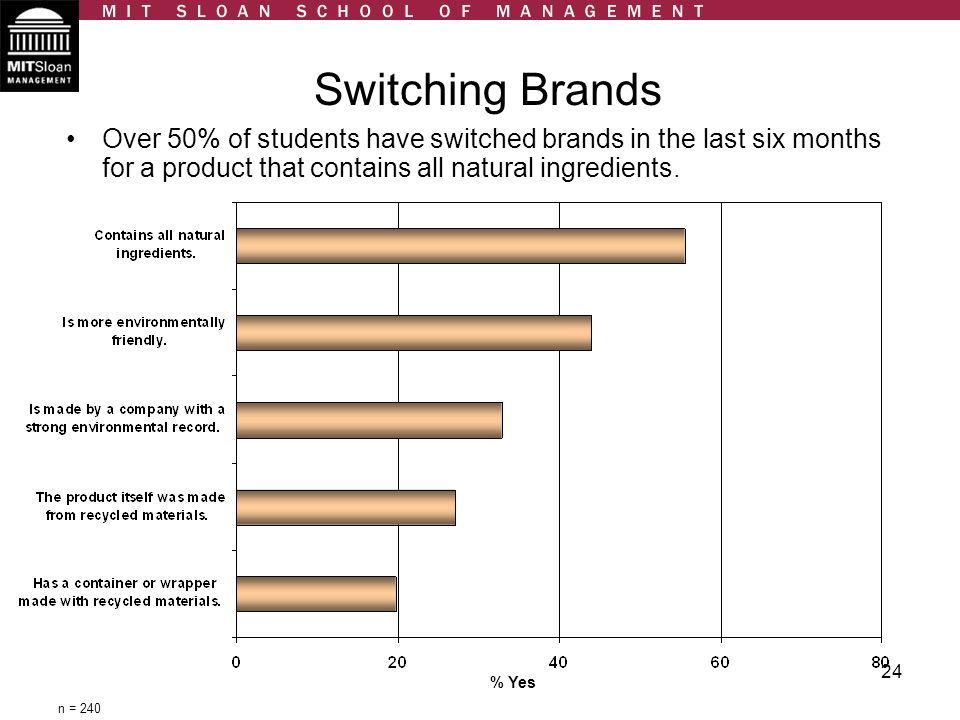 MIT SLOAN SCHOOL OF MANAGEMENT

MITSloan MANAGEMENT

Switching Brands

• Over 50% of students have switched brands in the last six months for a product that contains all natural ingredients.

Contains all natural ingredients.

Is more environmentally friendly.

Is made by a company with a strong environmental record.

The product itself was made from recycled materials.

Has a container or wrapper made with recycled materials.

0
20
40
60
80

% Yes

24

n = 240